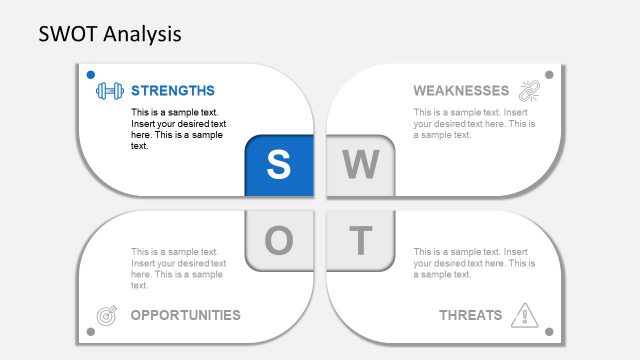 SWOT Analysis

STRENGTHS

This is a sample text. Insert your desired text here. This is a sample text.

WEAKNESSES

This is a sample text. Insert your desired text here. This is a sample text.

S

W

O

T

This is a sample text. Insert your desired text here. This is a sample text.

OPPORTUNITIES

This is a sample text. Insert your desired text here. This is a sample text.

THREATS